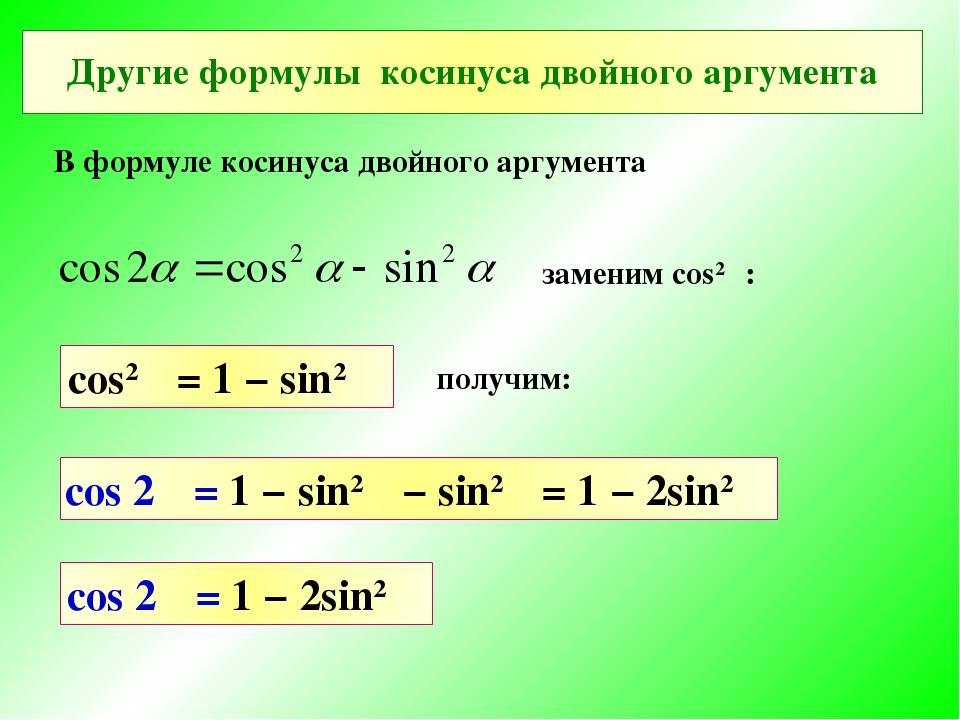 Другие формулы косинуса двойного аргумента

В формуле косинуса двойного аргумента

$\cos 2\alpha = \cos^2 \alpha - \sin^2 \alpha$ заменим $\cos^2$ :

$\cos^2 = 1 - \sin^2$ получим:

$\cos 2 = 1 - \sin^2 - \sin^2 = 1 - 2\sin^2$

$\cos 2 = 1 - 2\sin^2$